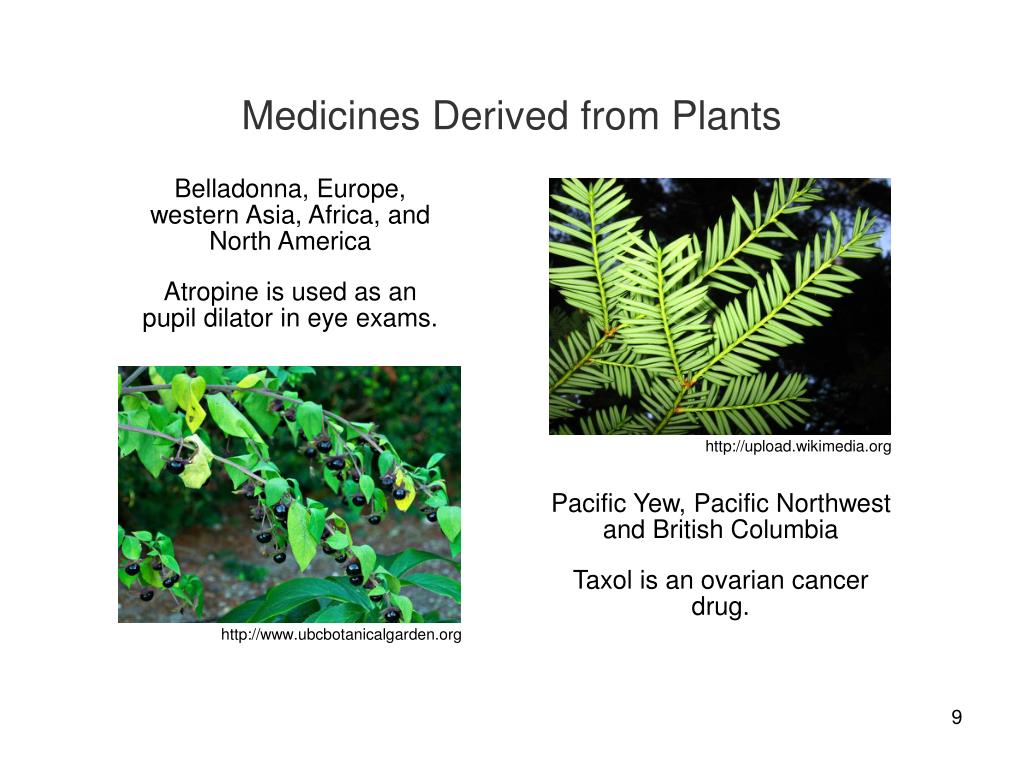 Medicines Derived from Plants

Belladonna, Europe, western Asia, Africa, and North America

Atropine is used as an pupil dilator in eye exams.

http://www.ubcbotanicalgarden.org

http://upload.wikimedia.org

Pacific Yew, Pacific Northwest and British Columbia

Taxol is an ovarian cancer drug.

9